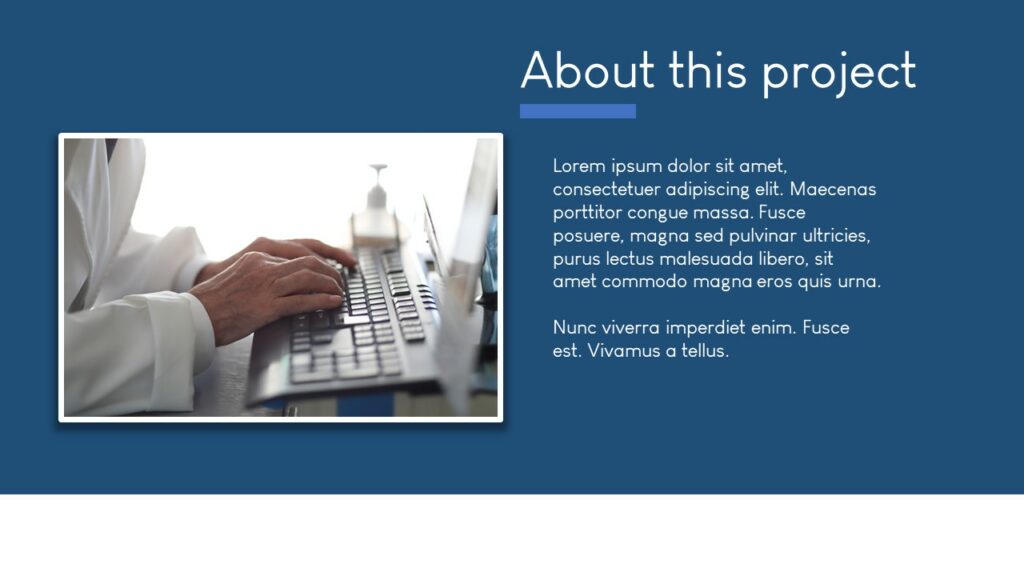 About this project

Lorem ipsum dolor sit amet, consectetuer adipiscing elit. Maecenas porttitor congue massa. Fusce posuere, magna sed pulvinar ultricies, purus lectus malesuada libero, sit amet commodo magna eros quis urna.

Nunc viverra imperdiet enim. Fusce est. Vivamus a tellus.